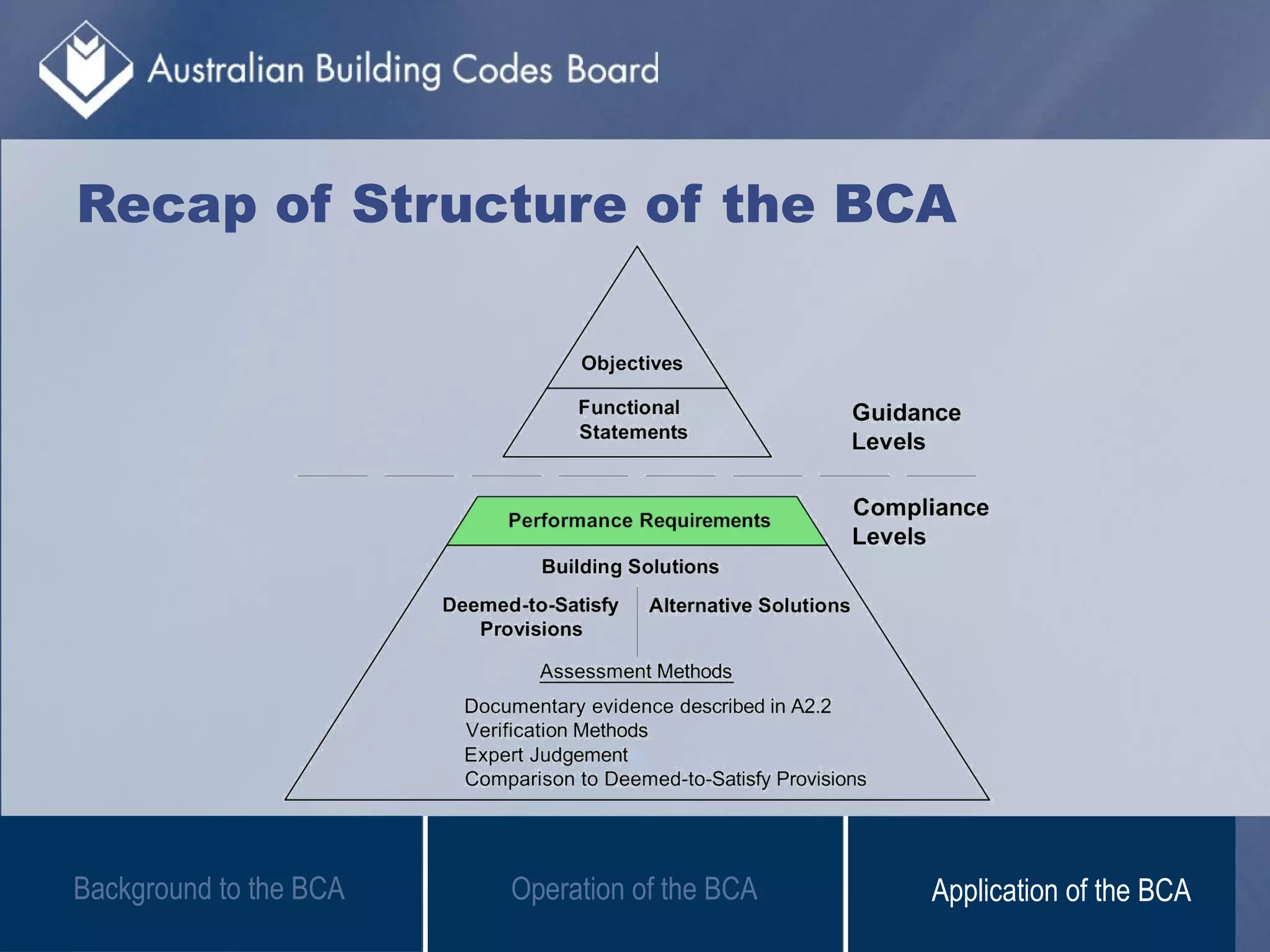 Australian Building Codes Board

Recap of Structure of the BCA

Objectives

Functional Statements

Guidance Levels

Performance Requirements

Compliance Levels

Building Solutions

Deemed-to-Satisfy Provisions

Alternative Solutions

Assessment Methods

Documentary evidence described in A2.2
Verification Methods
Expert Judgement
Comparison to Deemed-to-Satisfy Provisions

Background to the BCA

Operation of the BCA

Application of the BCA